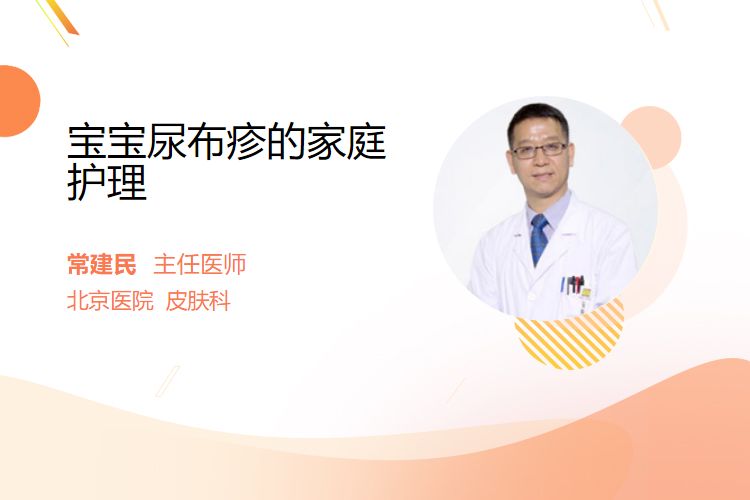 宝宝尿布疹的家庭护理

常建民 主任医师
北京医院 皮肤科